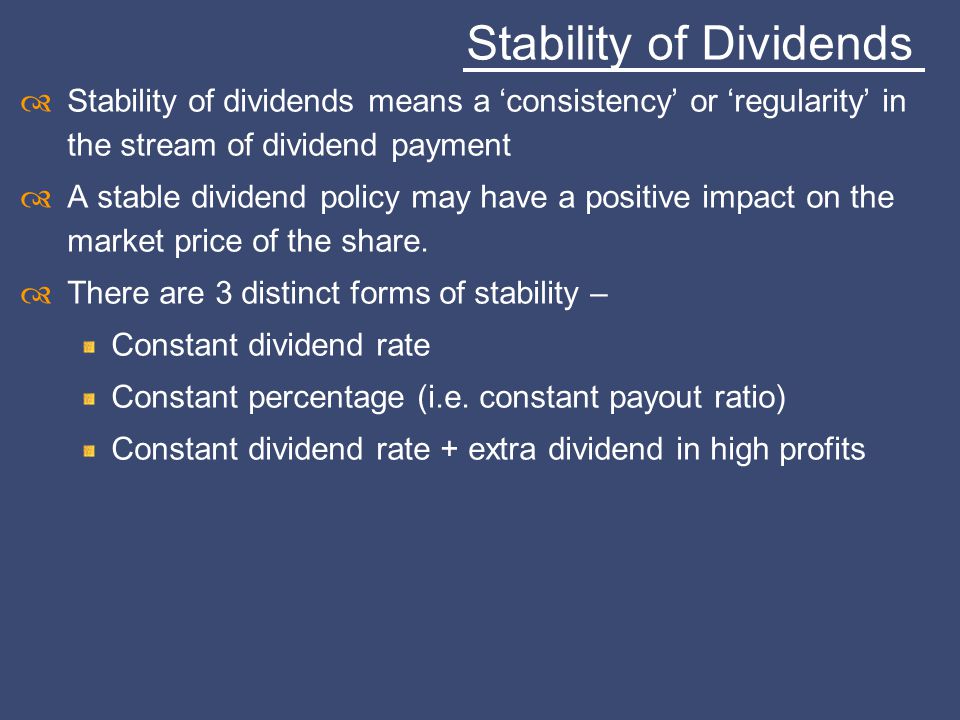 Stability of Dividends

Stability of dividends means a ‘consistency’ or ‘regularity’ in the stream of dividend payment

A stable dividend policy may have a positive impact on the market price of the share.

There are 3 distinct forms of stability –

Constant dividend rate

Constant percentage (i.e. constant payout ratio)

Constant dividend rate + extra dividend in high profits